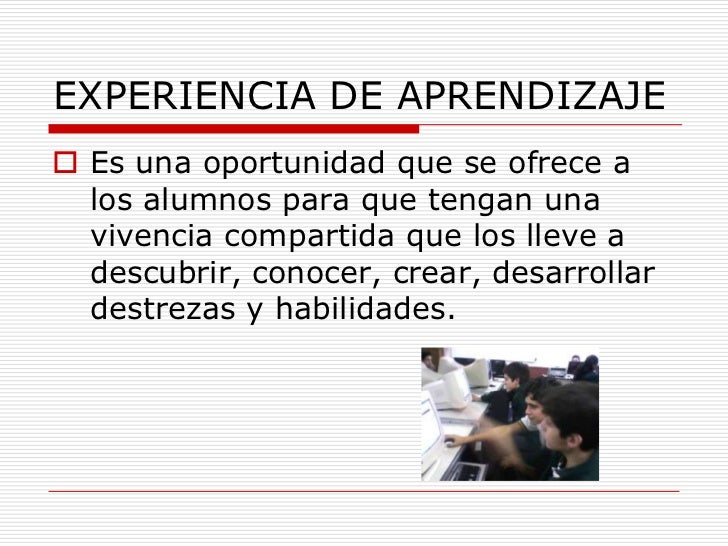 EXPERIENCIA DE APRENDIZAJE

Es una oportunidad que se ofrece a los alumnos para que tengan una vivencia compartida que los lleve a descubrir, conocer, crear, desarrollar destrezas y habilidades.